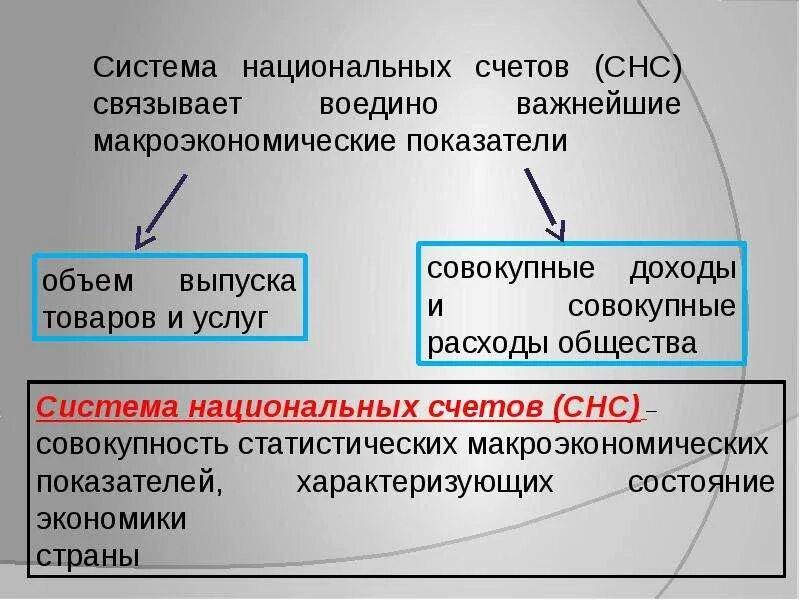 Система национальных счетов (СНС) связывает воедино важнейшие макроэкономические показатели

объем выпуска товаров и услуг

совокупные доходы и совокупные расходы общества

Система национальных счетов (СНС) – совокупность статистических макроэкономических показателей, характеризующих состояние экономики страны